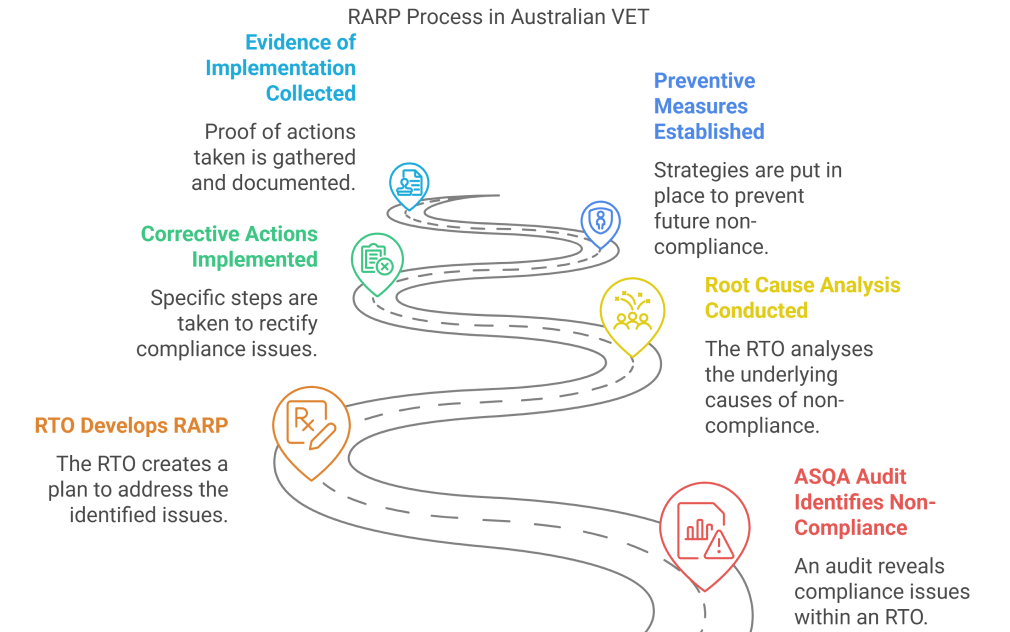 RARP Process in Australian VET

Evidence of Implementation Collected

Proof of actions taken is gathered and documented.

Preventive Measures Established

Strategies are put in place to prevent future non-compliance.

Corrective Actions Implemented

Specific steps are taken to rectify compliance issues.

Root Cause Analysis Conducted

The RTO analyses the underlying causes of non-compliance.

RTO Develops RARP

The RTO creates a plan to address the identified issues.

ASQA Audit Identifies Non-Compliance

An audit reveals compliance issues within an RTO.